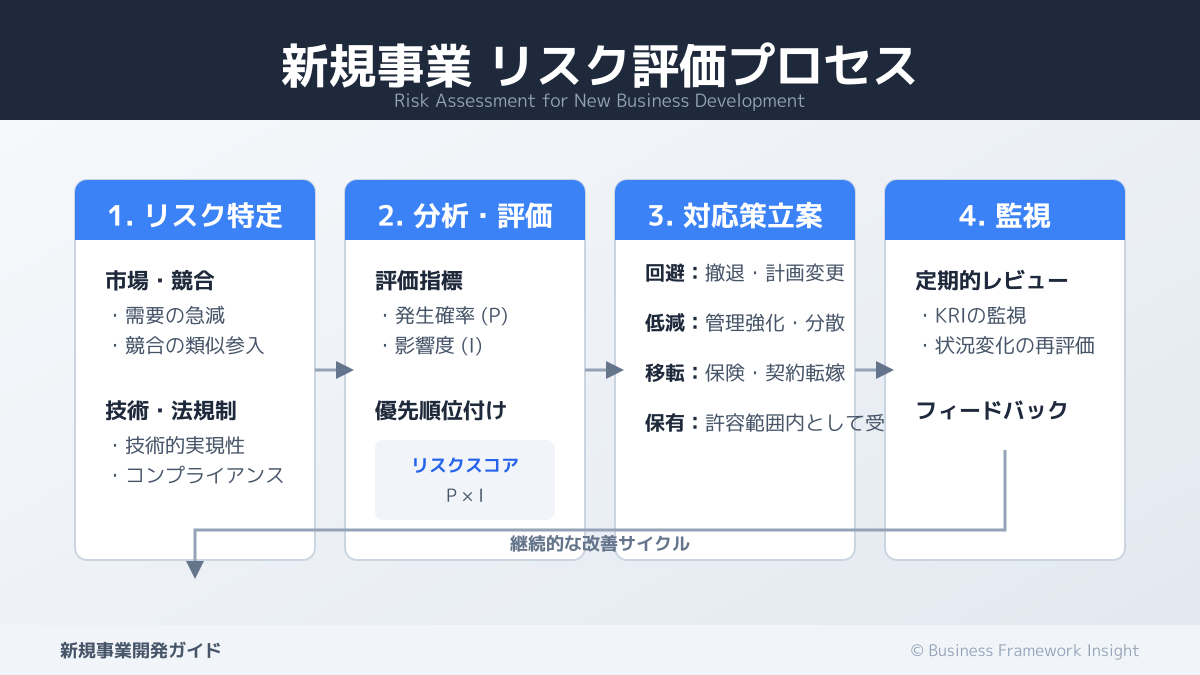 新規事業 リスク評価プロセス
Risk Assessment for New Business Development

1. リスク特定

市場・競合
・需要の急減
・競合の類似参入

技術・法規制
・技術的実現性
・コンプライアンス

2. 分析・評価

評価指標
・発生確率 (P)
・影響度 (I)

優先順位付け

リスクスコア
P × I

3. 対応策立案

回避：撤退・計画変更

低減：管理強化・分散

移転：保険・契約転嫁

保有：許容範囲内として受

4. 監視

定期的レビュー
・KRIの監視
・状況変化の再評価

フィードバック

継続的な改善サイクル

新規事業開発ガイド

© Business Framework Insight